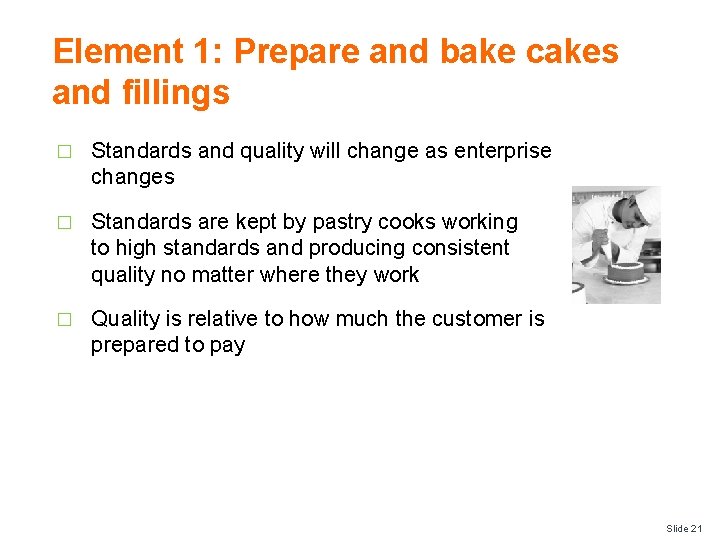 Element 1: Prepare and bake cakes and fillings

□ Standards and quality will change as enterprise changes

□ Standards are kept by pastry cooks working to high standards and producing consistent quality no matter where they work

□ Quality is relative to how much the customer is prepared to pay

Slide 21